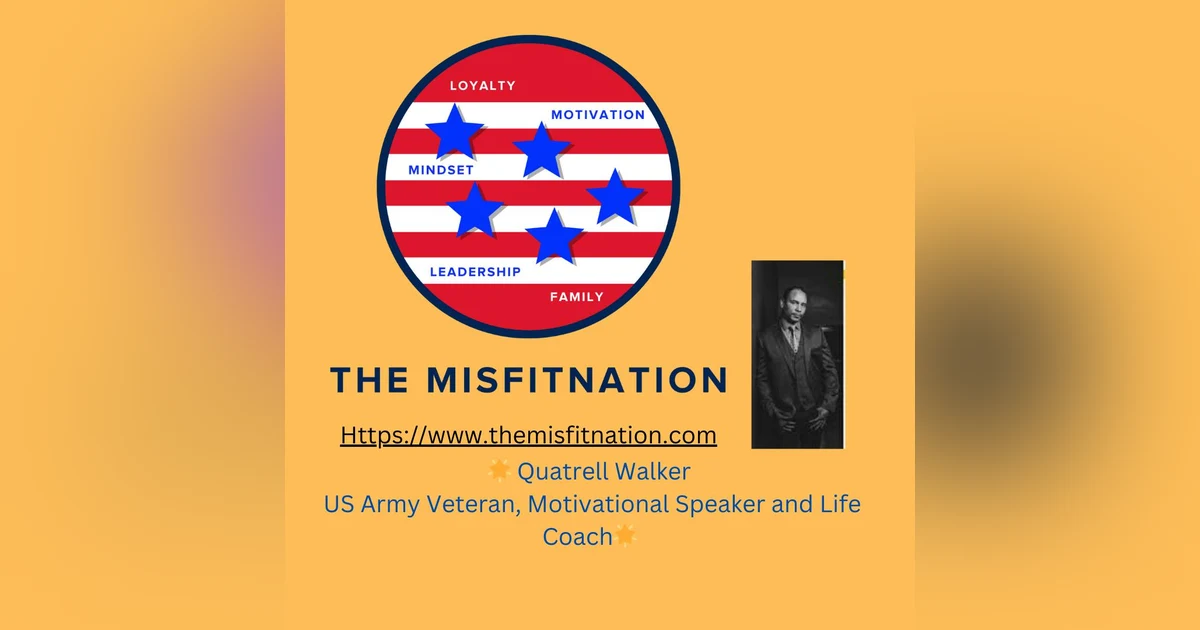 LOYALTY
MOTIVATION
MINDSET
LEADERSHIP
FAMILY

THE MISFITNATION

Https://www.themisfitnation.com

🌟 Quatrell Walker
US Army Veteran, Motivational Speaker and Life Coach🌟